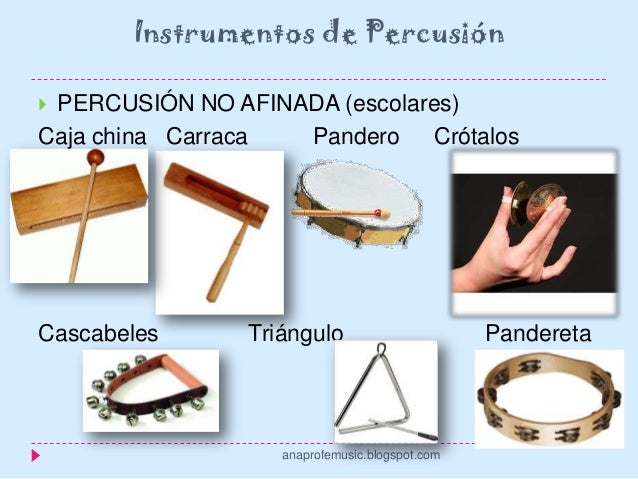 Instrumentos de Percusión

PERCUSIÓN NO AFINADA (escolares)

Caja china Carraca Pandero Crótalos

Cascabeles Triángulo Pandereta

anaprofemusic.blogspot.com